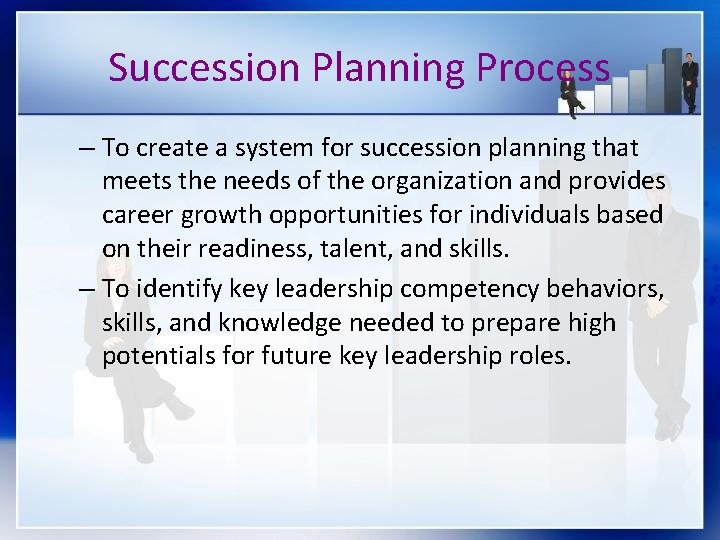 Succession Planning Process

– To create a system for succession planning that meets the needs of the organization and provides career growth opportunities for individuals based on their readiness, talent, and skills.

– To identify key leadership competency behaviors, skills, and knowledge needed to prepare high potentials for future key leadership roles.